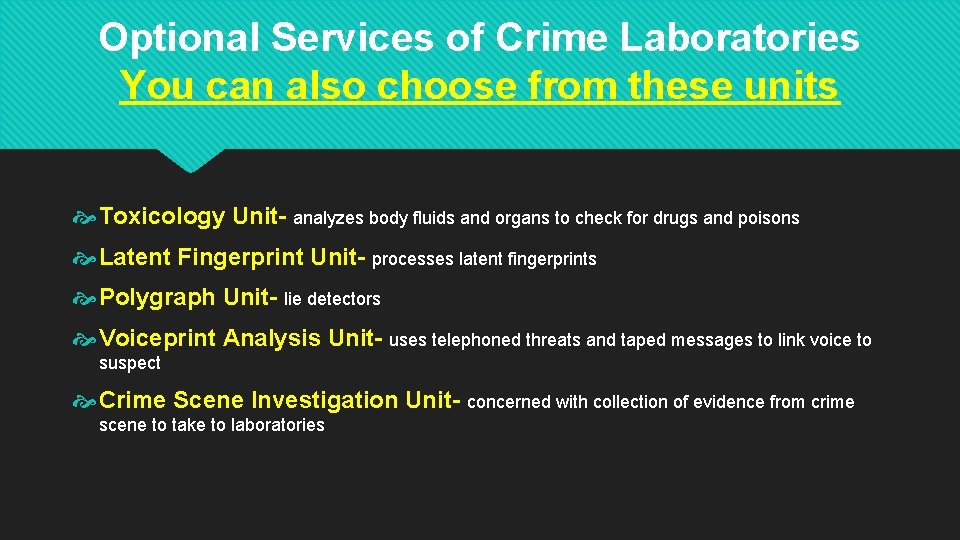 Optional Services of Crime Laboratories
You can also choose from these units

Toxicology Unit- analyzes body fluids and organs to check for drugs and poisons

Latent Fingerprint Unit- processes latent fingerprints

Polygraph Unit- lie detectors

Voiceprint Analysis Unit- uses telephoned threats and taped messages to link voice to suspect

Crime Scene Investigation Unit- concerned with collection of evidence from crime scene to take to laboratories